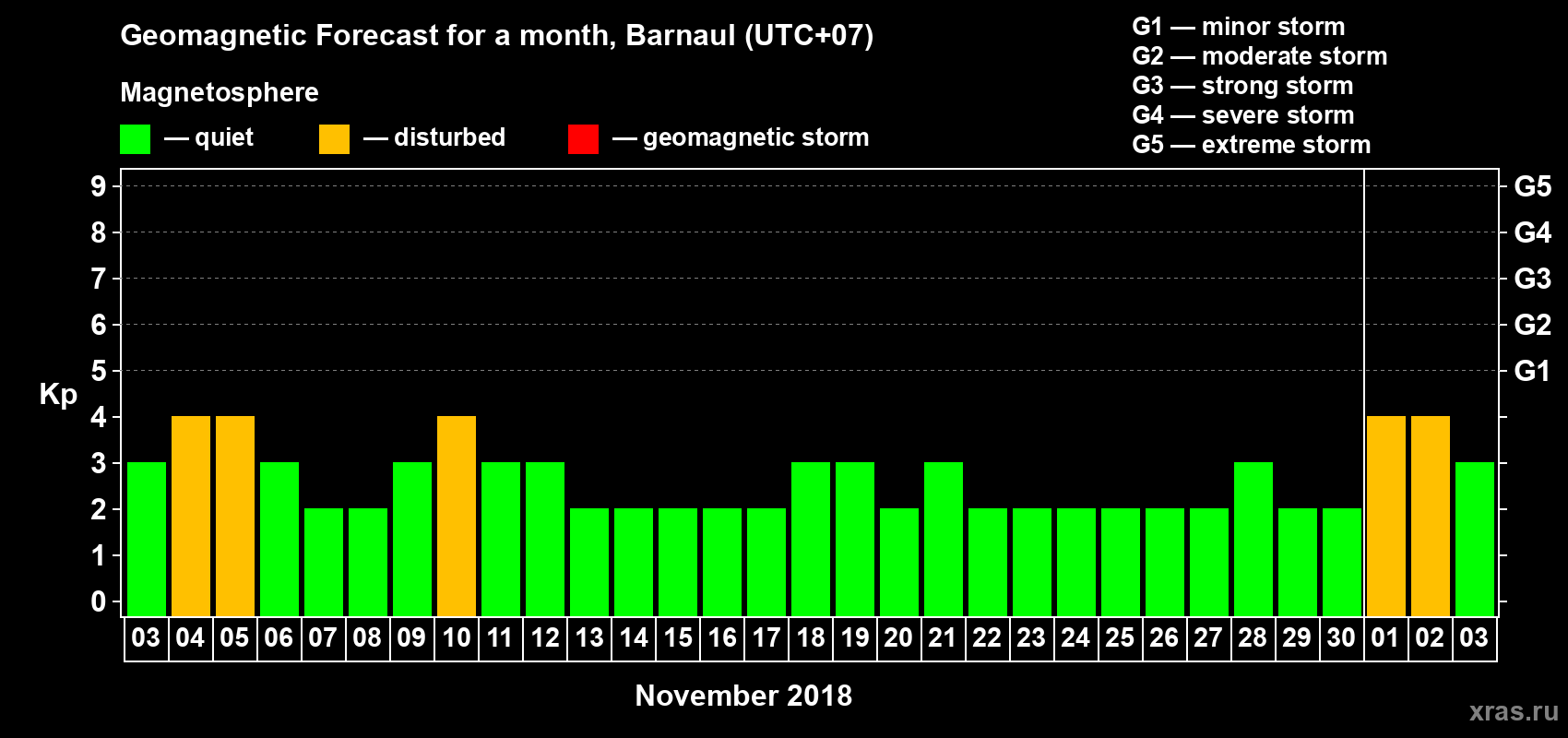 Geomagnetic Forecast for a month, Barnaul (UTC+07)

Magnetosphere

— quiet — disturbed — geomagnetic storm

G1 — minor storm
G2 — moderate storm
G3 — strong storm
G4 — severe storm
G5 — extreme storm

Kp

9
8
7
6
5
4
3
2
1
0

G5
G4
G3
G2
G1

03 04 05 06 07 08 09 10 11 12 13 14 15 16 17 18 19 20 21 22 23 24 25 26 27 28 29 30 01 02 03

November 2018

xras.ru